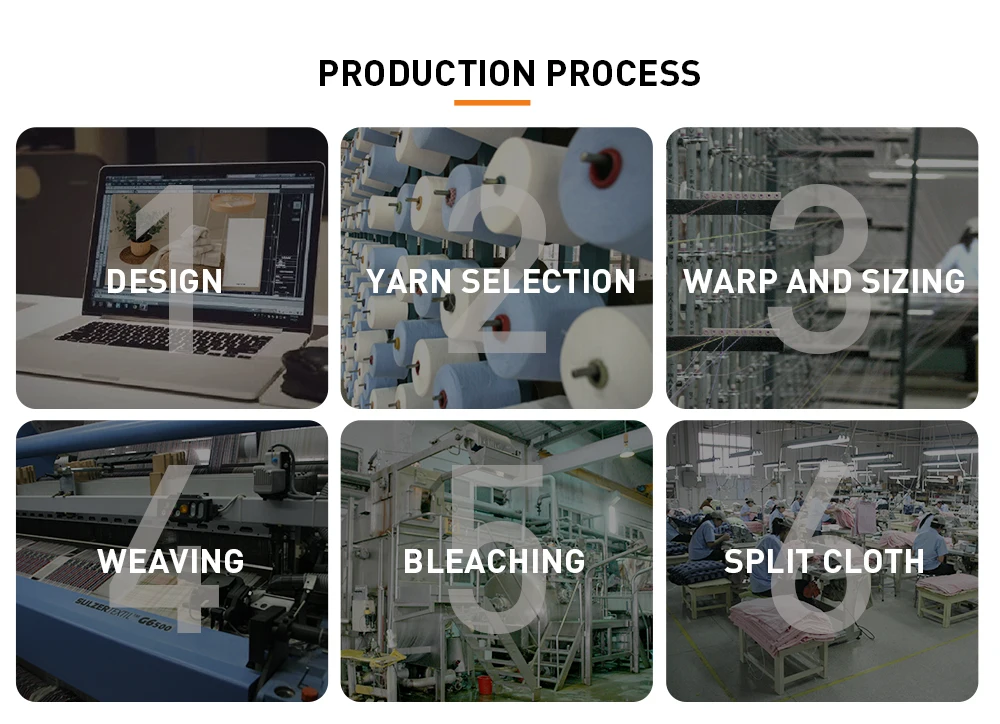 PRODUCTION PROCESS

1
DESIGN

2
YARN SELECTION

3
WARP AND SIZING

4
WEAVING

SULZER TEXTIL G6500

5
BLEACHING

6
SPLIT CLOTH